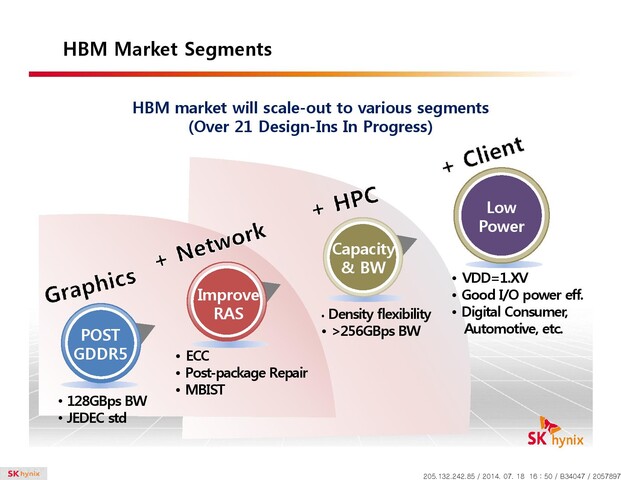 HBM Market Segments

HBM market will scale-out to various segments
(Over 21 Design-Ins In Progress)

Graphics

POST GDDR5

• 128GBps BW
• JEDEC std

+ Network

Improve RAS

• ECC
• Post-package Repair
• MBIST

+ HPC

Capacity & BW

• Density flexibility
• >256GBps BW

+ Client

Low Power

• VDD=1.XV
• Good I/O power eff.
• Digital Consumer, Automotive, etc.

SK hynix

SK hynix

205.132.242.85 / 2014. 07. 18 16 : 50 / B34047 / 2057897